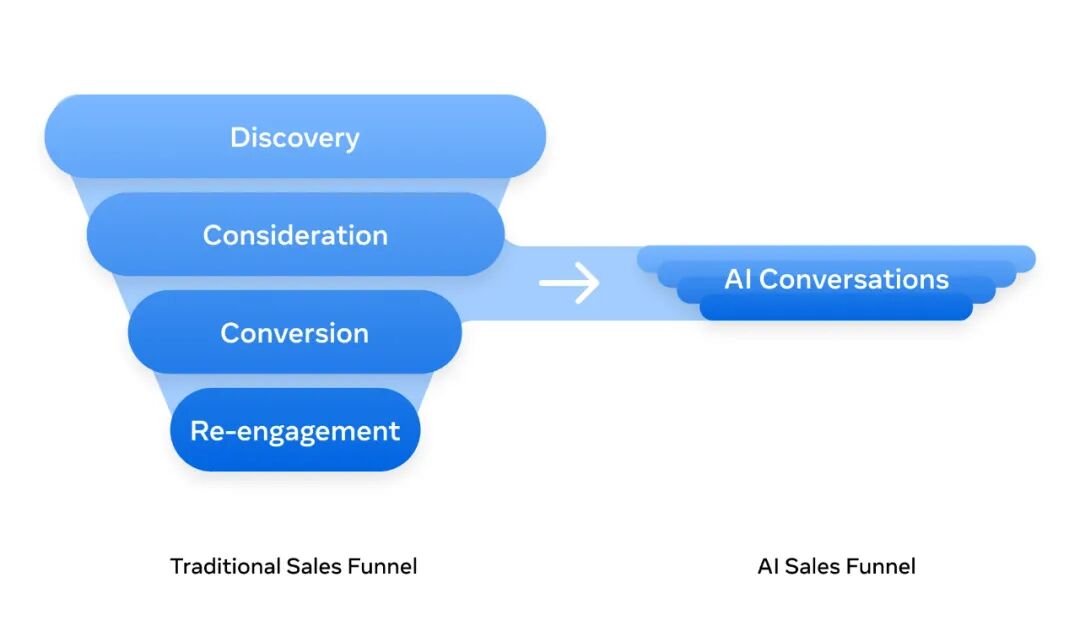 Discovery
Consideration
Conversion
Re-engagement

AI Conversations

Traditional Sales Funnel

AI Sales Funnel